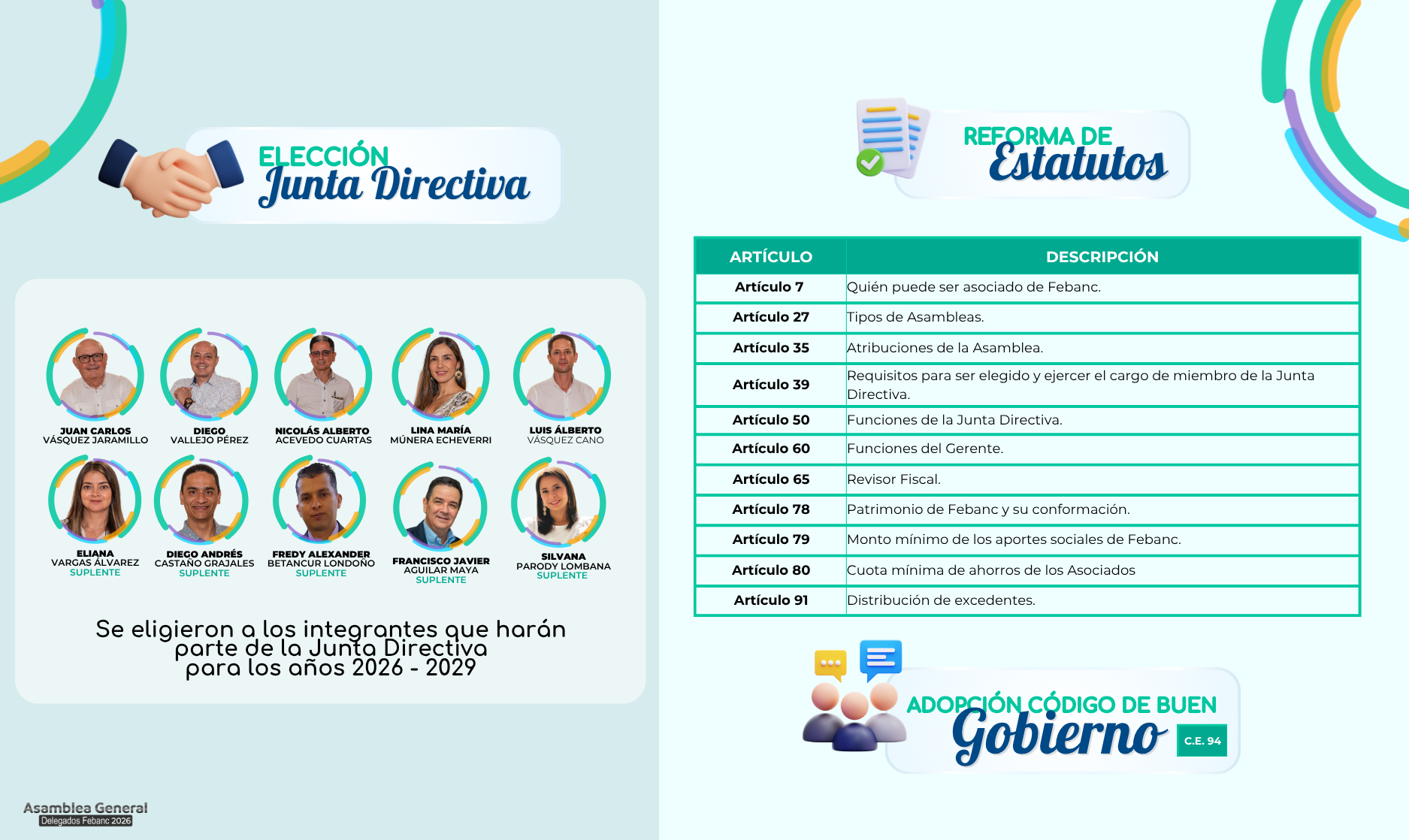 ELECCIÓN
Junta Directiva

JUAN CARLOS VÁSQUEZ JARAMILLO

DIEGO VALLEJO PÉREZ

NICOLÁS ALBERTO ACEVEDO CUARTAS

LINA MARÍA MÚNERA ECHEVERRI

LUIS ÁLBERTO VÁSQUEZ CANO

ELIANA VARGAS ÁLVAREZ SUPLENTE

DIEGO ANDRÉS CASTAÑO GRAJALES SUPLENTE

FREDY ALEXANDER BETANCUR LONDOÑO SUPLENTE

FRANCISCO JAVIER AGUILAR MAYA SUPLENTE

SILVANA PARODY LOMBANA SUPLENTE

Se eligieron a los integrantes que harán parte de la Junta Directiva para los años 2026 - 2029

Asamblea General
Delegados Febanc 2026

REFORMA DE
Estatutos

| ARTÍCULO | DESCRIPCIÓN |
|---|---|
| Artículo 7 | Quién puede ser asociado de Febanc. |
| Artículo 27 | Tipos de Asambleas. |
| Artículo 35 | Atribuciones de la Asamblea. |
| Artículo 39 | Requisitos para ser elegido y ejercer el cargo de miembro de la Junta Directiva. |
| Artículo 50 | Funciones de la Junta Directiva. |
| Artículo 60 | Funciones del Gerente. |
| Artículo 65 | Revisor Fiscal. |
| Artículo 78 | Patrimonio de Febanc y su conformación. |
| Artículo 79 | Monto mínimo de los aportes sociales de Febanc. |
| Artículo 80 | Cuota mínima de ahorros de los Asociados |
| Artículo 91 | Distribución de excedentes. |

ADOPCIÓN CÓDIGO DE BUEN
Gobierno
C.E. 94